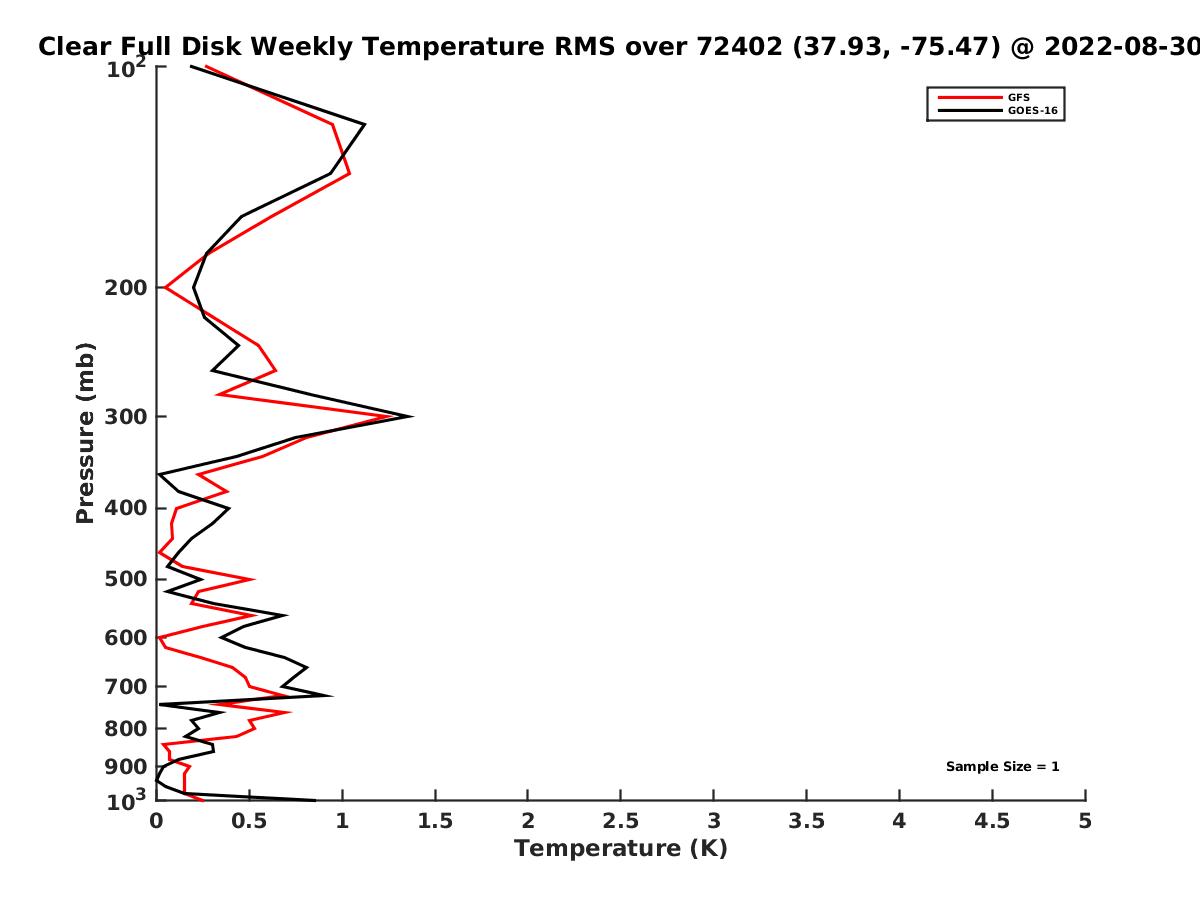 Clear Full Disk Weekly Temperature RMS over 72402 (37.93, -75.47) @ 2022-08-30

GFS
GOES-16

Pressure (mb)

$10^2$
200
300
400
500
600
700
800
900
$10^3$

Sample Size = 1

0
0.5
1
1.5
2
2.5
3
3.5
4
4.5
5
Temperature (K)